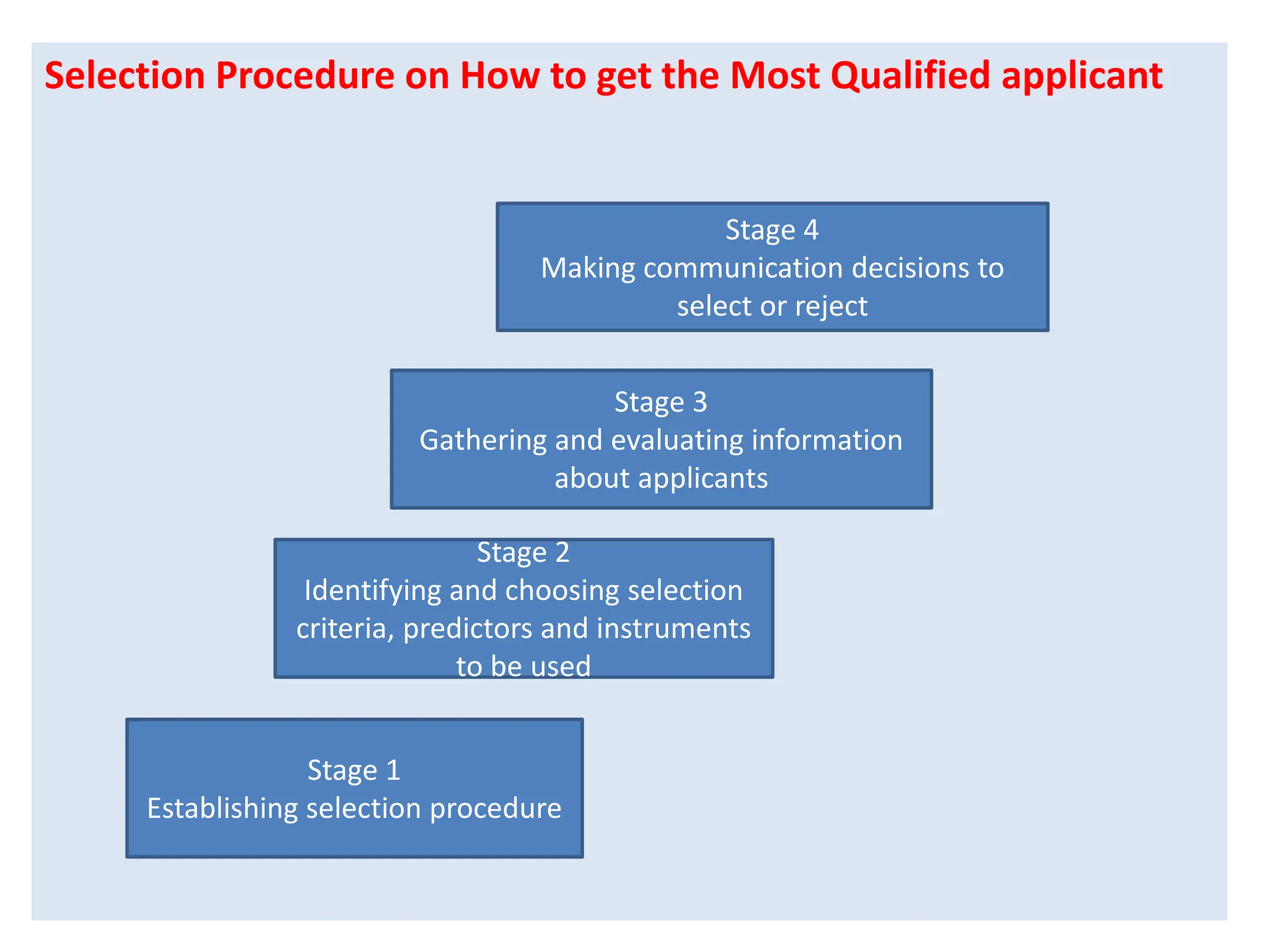 Selection Procedure on How to get the Most Qualified applicant

Stage 4
Making communication decisions to select or reject

Stage 3
Gathering and evaluating information about applicants

Stage 2
Identifying and choosing selection criteria, predictors and instruments to be used

Stage 1
Establishing selection procedure